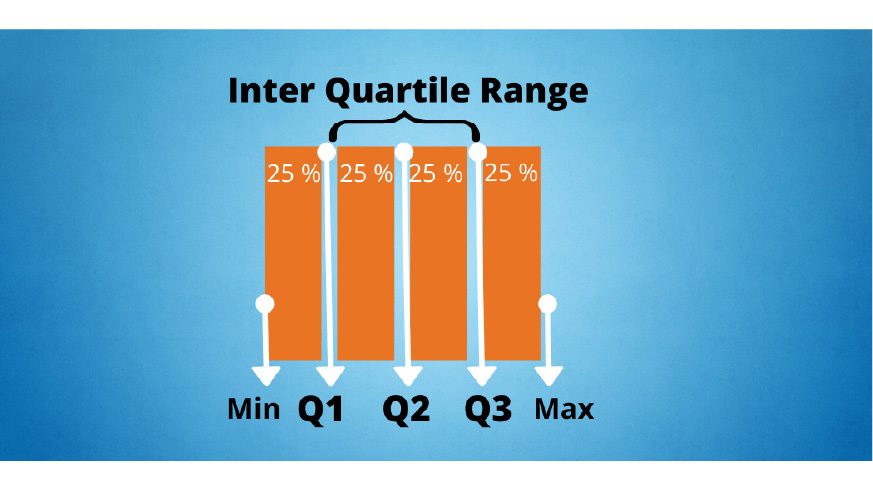 Inter Quartile Range

25 % 25 % 25 % 25 %

Min Q1 Q2 Q3 Max